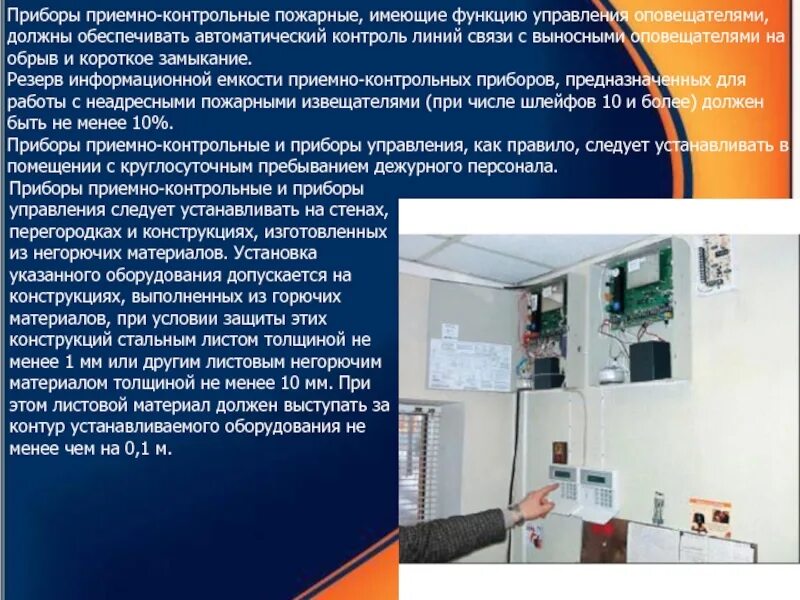 Приборы приемно-контрольные пожарные, имеющие функцию управления оповещателями, должны обеспечивать автоматический контроль линий связи с выносными оповещателями на обрыв и короткое замыкание.
Резерв информационной емкости приемно-контрольных приборов, предназначенных для работы с неадресными пожарными извещателями (при числе шлейфов 10 и более) должен быть не менее 10%.
Приборы приемно-контрольные и приборы управления, как правило, следует устанавливать в помещении с круглосуточным пребыванием дежурного персонала.
Приборы приемно-контрольные и приборы управления следует устанавливать на стенах, перегородках и конструкциях, изготовленных из негорючих материалов. Установка указанного оборудования допускается на конструкциях, выполненных из горючих материалов, при условии защиты этих конструкций стальным листом толщиной не менее 1 мм или другим листовым негорючим материалом толщиной не менее 10 мм. При этом листовой материал должен выступать за контур устанавливаемого оборудования не менее чем на 0,1 м.